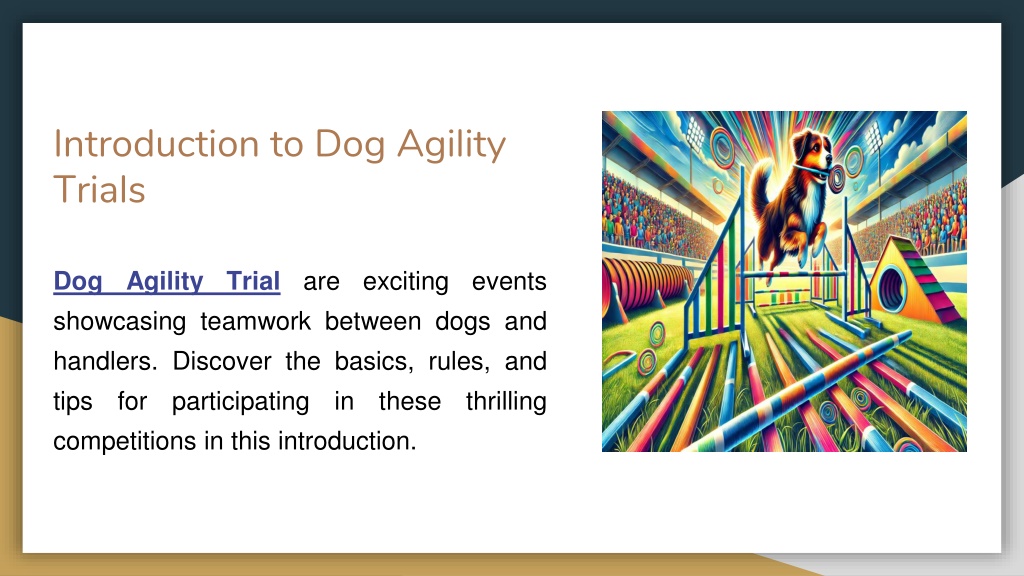 Introduction to Dog Agility Trials

Dog Agility Trial are exciting events showcasing teamwork between dogs and handlers. Discover the basics, rules, and tips for participating in these thrilling competitions in this introduction.